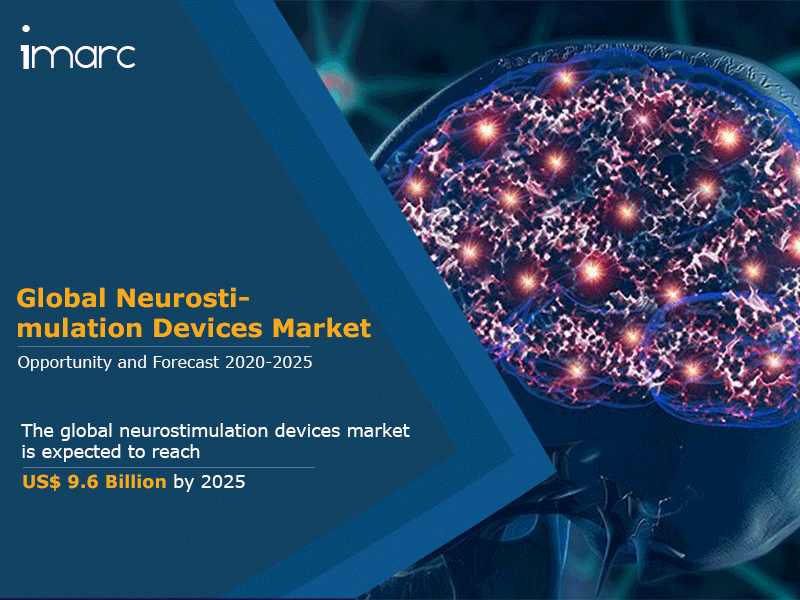 imarc

Global Neurostimulation Devices Market

Opportunity and Forecast 2020-2025

The global neurostimulation devices market is expected to reach

US$ 9.6 Billion by 2025